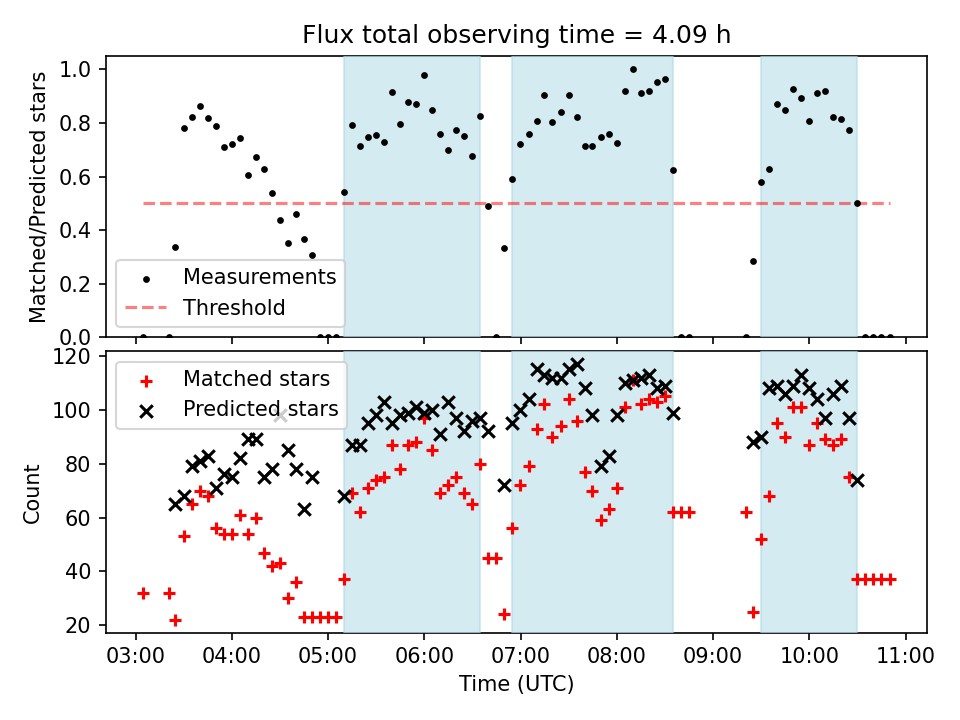 Flux total observing time = 4.09 h

Matched/Predicted stars

1.0
0.8
0.6
0.4
0.2
0.0

Measurements
Threshold

Count

120
100
80
60
40
20

Matched stars
Predicted stars

03:00 04:00 05:00 06:00 07:00 08:00 09:00 10:00 11:00

Time (UTC)